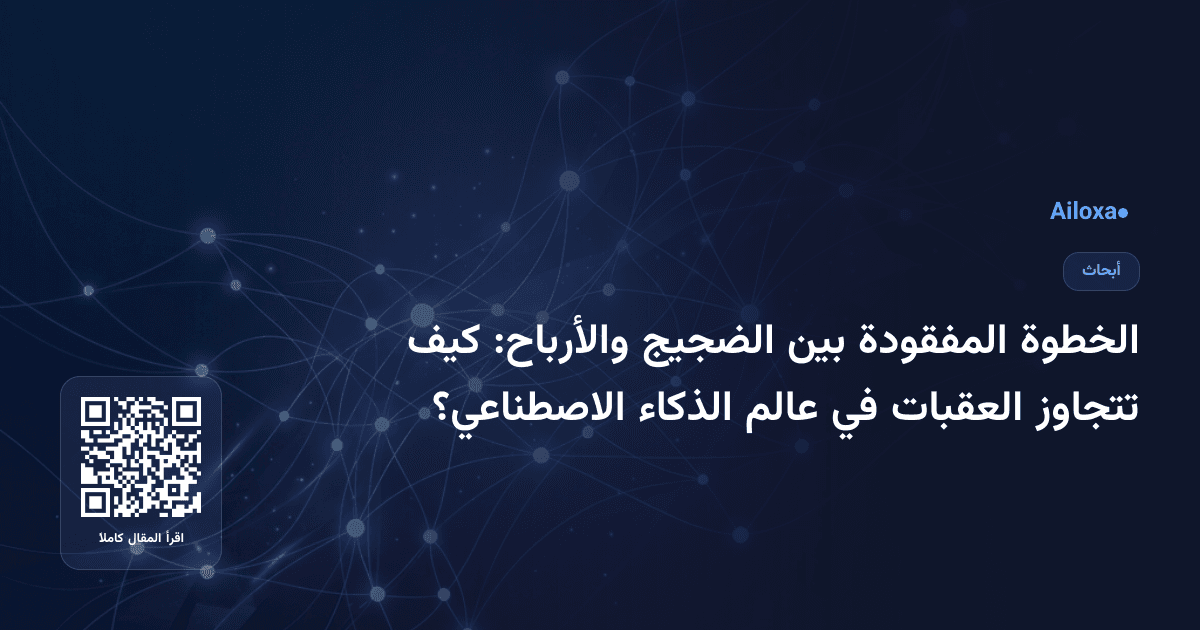 Ailoxa●

أبحاث

الخطوة المفقودة بين الضجيج والأرباح: كيف تتجاوز العقبات في عالم الذكاء الاصطناعي؟

اقرأ المقال كاملا